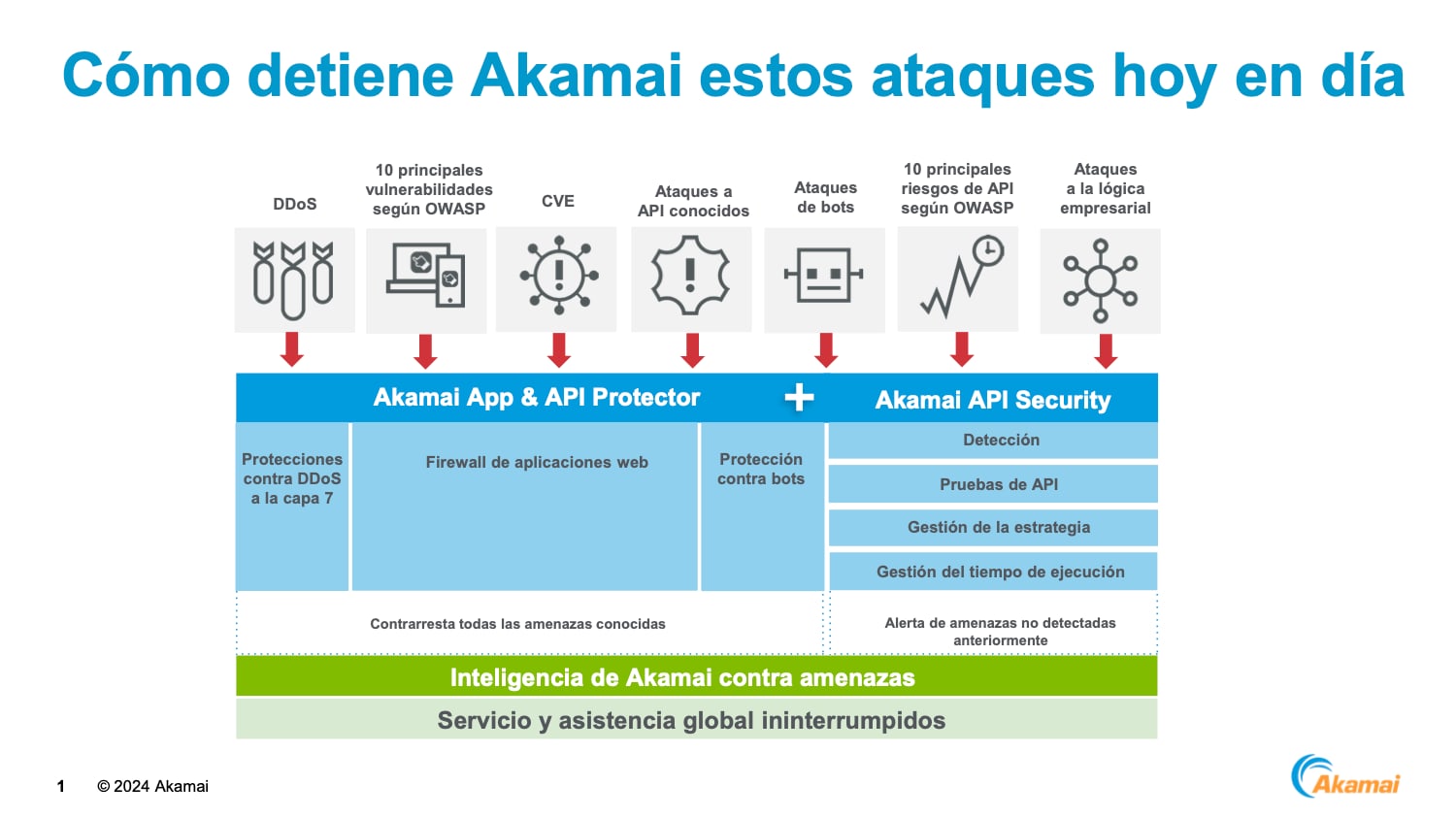 Cómo detiene Akamai estos ataques hoy en día

DDoS

10 principales vulnerabilidades según OWASP

CVE

Ataques a API conocidos

Ataques de bots

10 principales riesgos de API según OWASP

Ataques a la lógica empresarial

Akamai App & API Protector + Akamai API Security

Protecciones contra DDoS a la capa 7

Firewall de aplicaciones web

Protección contra bots

Detección

Pruebas de API

Gestión de la estrategia

Gestión del tiempo de ejecución

Contrarresta todas las amenazas conocidas

Alerta de amenazas no detectadas anteriormente

Inteligencia de Akamai contra amenazas

Servicio y asistencia global ininterrumpidos

1 © 2024 Akamai

Akamai